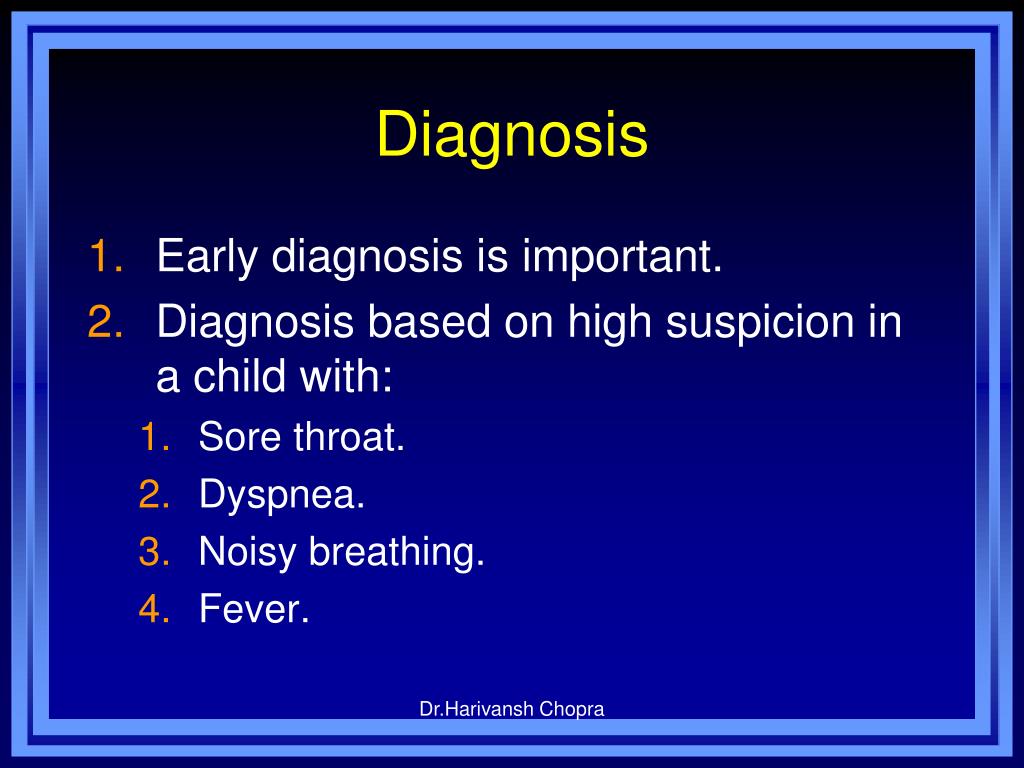 Diagnosis

1. Early diagnosis is important.
2. Diagnosis based on high suspicion in a child with:
   1. Sore throat.
   2. Dyspnea.
   3. Noisy breathing.
   4. Fever.

Dr.Harivansh Chopra